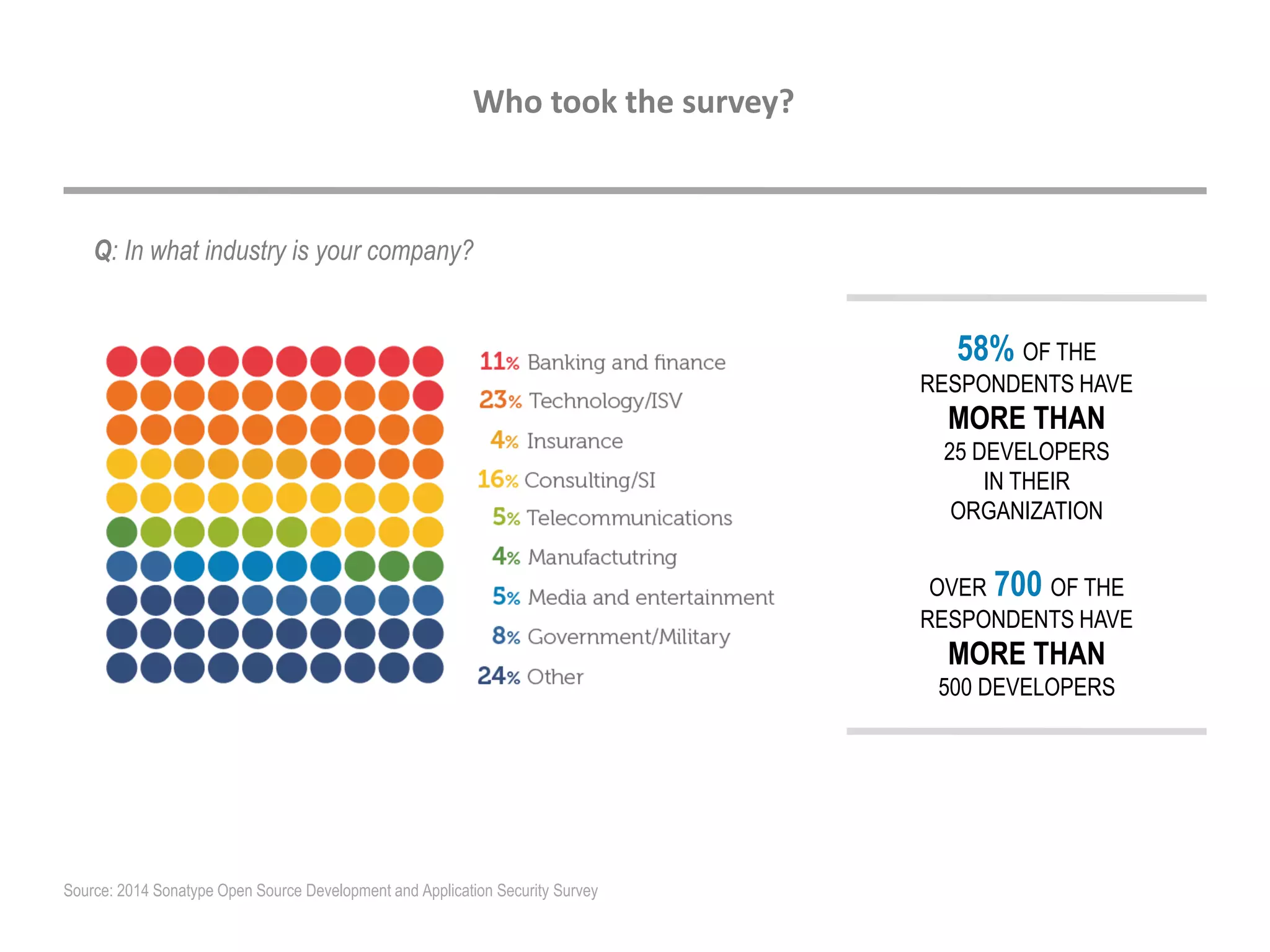 Who took the survey?

Q: In what industry is your company?

11% Banking and finance
23% Technology/ISV
4% Insurance
16% Consulting/SI
5% Telecommunications
4% Manufactutring
5% Media and entertainment
8% Government/Military
24% Other

58% OF THE RESPONDENTS HAVE MORE THAN 25 DEVELOPERS IN THEIR ORGANIZATION

OVER 700 OF THE RESPONDENTS HAVE MORE THAN 500 DEVELOPERS

Source: 2014 Sonatype Open Source Development and Application Security Survey